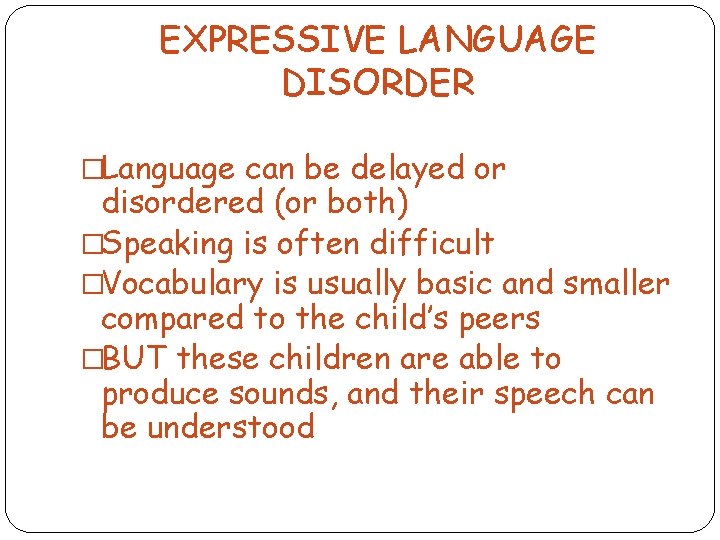 EXPRESSIVE LANGUAGE DISORDER

□Language can be delayed or disordered (or both)
□Speaking is often difficult
□Vocabulary is usually basic and smaller compared to the child's peers
□BUT these children are able to produce sounds, and their speech can be understood